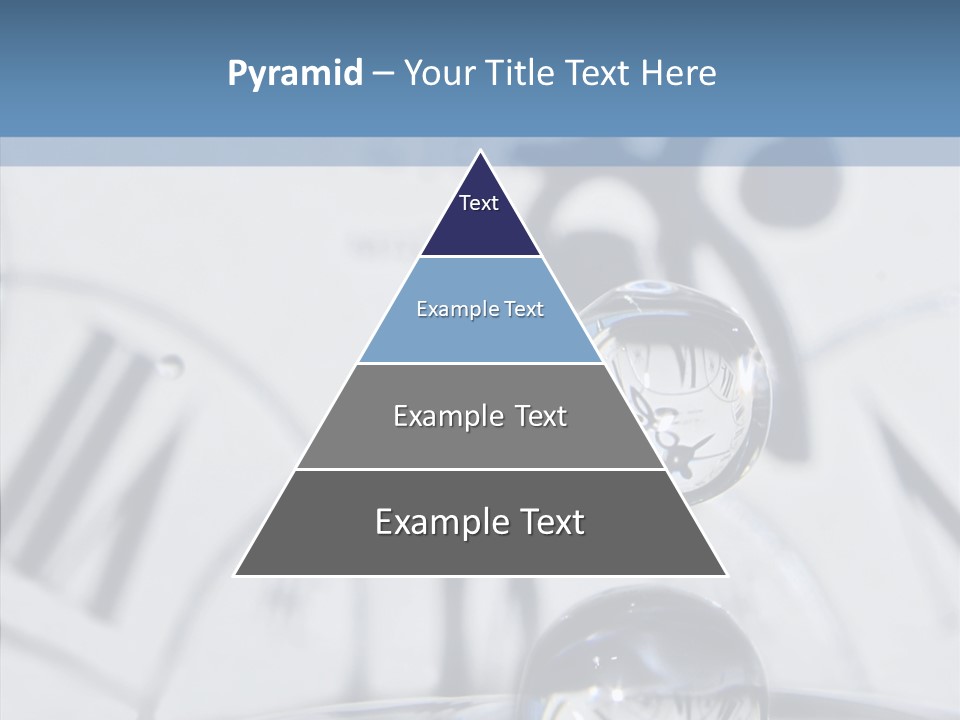 Pyramid – Your Title Text Here

Text

Example Text

Example Text

Example Text